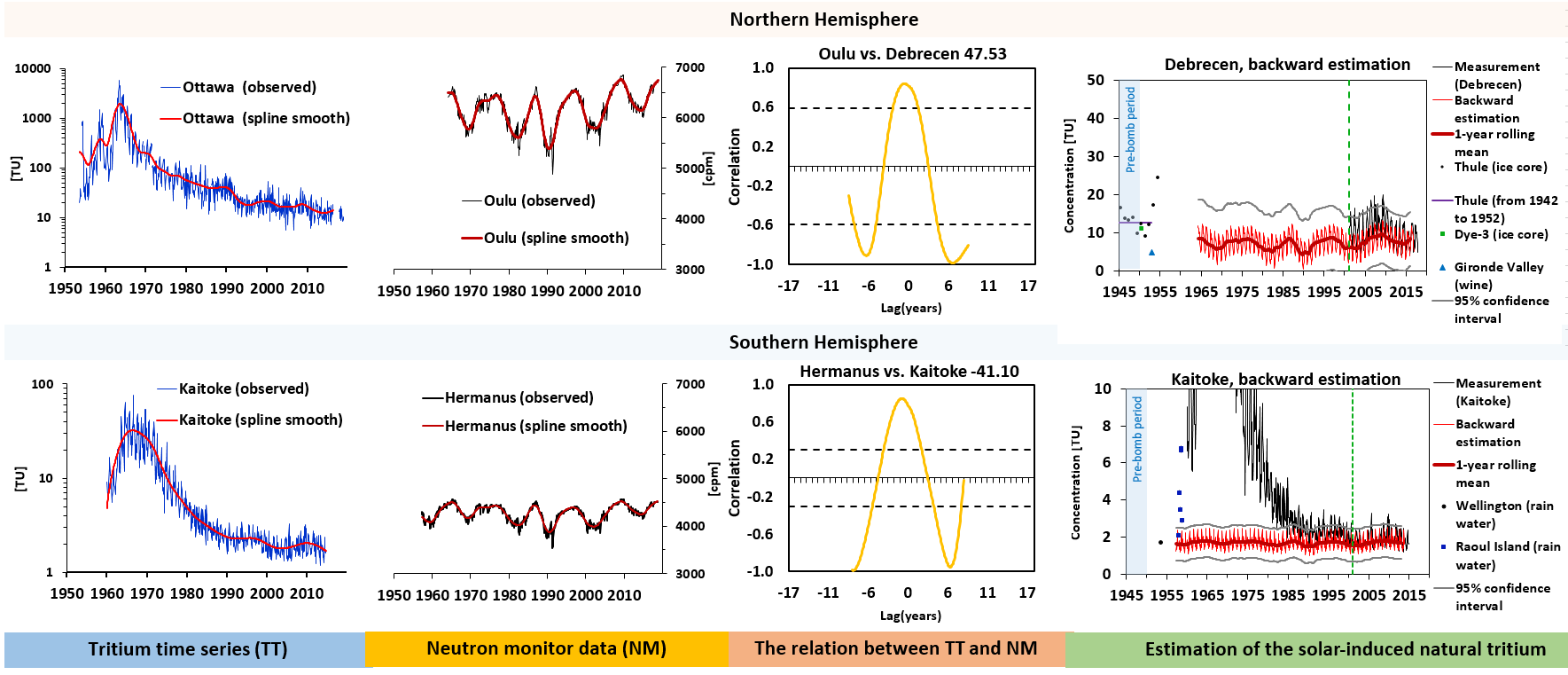 Northern Hemisphere

10000
1000
100
10
1
[TU]
Ottawa (observed)
Ottawa (spline smooth)
1950 1960 1970 1980 1990 2000 2010

7000
6000
5000
4000
3000
[cpm]
Oulu (observed)
Oulu (spline smooth)
1950 1960 1970 1980 1990 2000 2010

Oulu vs. Debrecen 47.53
1.0
0.6
0.2
-0.2
-0.6
-1.0
Correlation
-17 -11 -6 0 6 11 17
Lag(years)

Debrecen, backward estimation
50
40
30
20
10
0
Concentration [TU]
Pre-bomb period
1945 1955 1965 1975 1985 1995 2005 2015
Measurement (Debrecen)
Backward estimation
1-year rolling mean
Thule (ice core)
Thule (from 1942 to 1952)
Dye-3 (ice core)
Gironde Valley (wine)
95% confidence interval

Southern Hemisphere

100
10
1
[TU]
Kaitoke (observed)
Kaitoke (spline smooth)
1950 1960 1970 1980 1990 2000 2010

7000
6000
5000
4000
3000
[cpm]
Hermanus (observed)
Hermanus (spline smooth)
1950 1960 1970 1980 1990 2000 2010

Hermanus vs. Kaitoke -41.10
1.0
0.6
0.2
-0.2
-0.6
-1.0
Correlation
-17 -11 -6 0 6 11 17
Lag(years)

Kaitoke, backward estimation
10
8
6
4
2
0
Concentration [TU]
Pre-bomb period
1945 1955 1965 1975 1985 1995 2005 2015
Measurement (Kaitoke)
Backward estimation
1-year rolling mean
Wellington (rain water)
Raoul Island (rain water)
95% confidence interval

Tritium time series (TT)
Neutron monitor data (NM)
The relation between TT and NM
Estimation of the solar-induced natural tritium